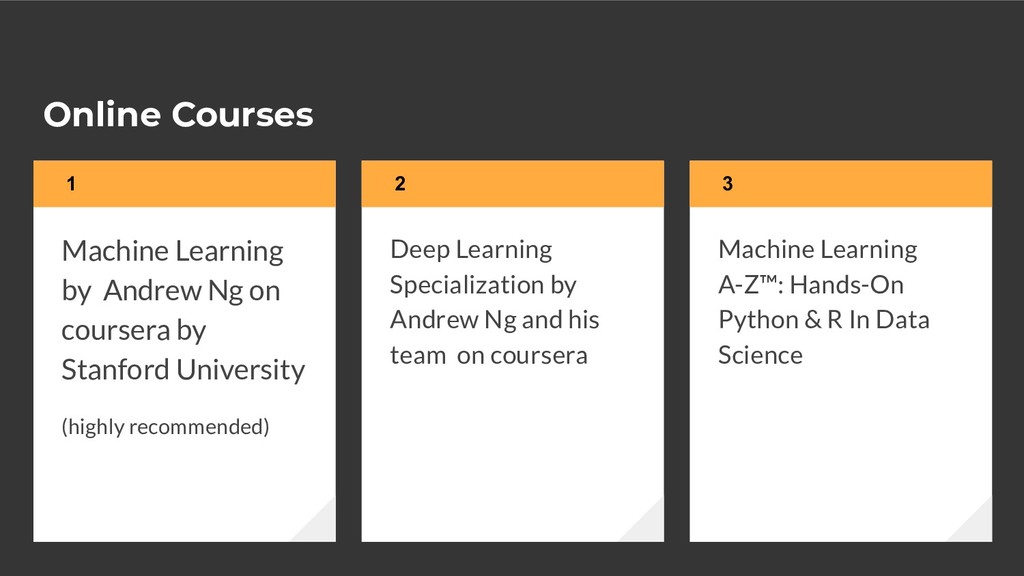 Online Courses

1

Machine Learning by Andrew Ng on coursera by Stanford University

(highly recommended)

2

Deep Learning Specialization by Andrew Ng and his team on coursera

3

Machine Learning A-Z™: Hands-On Python & R In Data Science